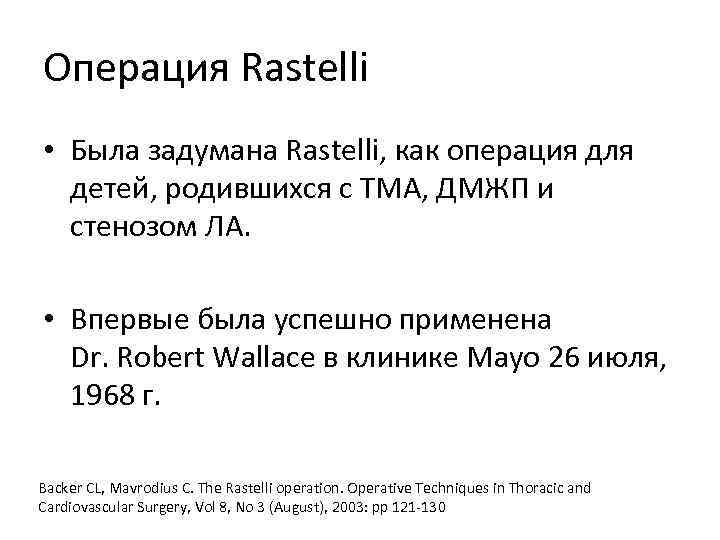 Операция Rastelli

• Была задумана Rastelli, как операция для детей, родившихся с ТМА, ДМЖП и стенозом ЛА.

• Впервые была успешно применена Dr. Robert Wallace в клинике Mayo 26 июля, 1968 г.

Backer CL, Mavrodius C. The Rastelli operation. Operative Techniques in Thoracic and Cardiovascular Surgery, Vol 8, No 3 (August), 2003: pp 121-130